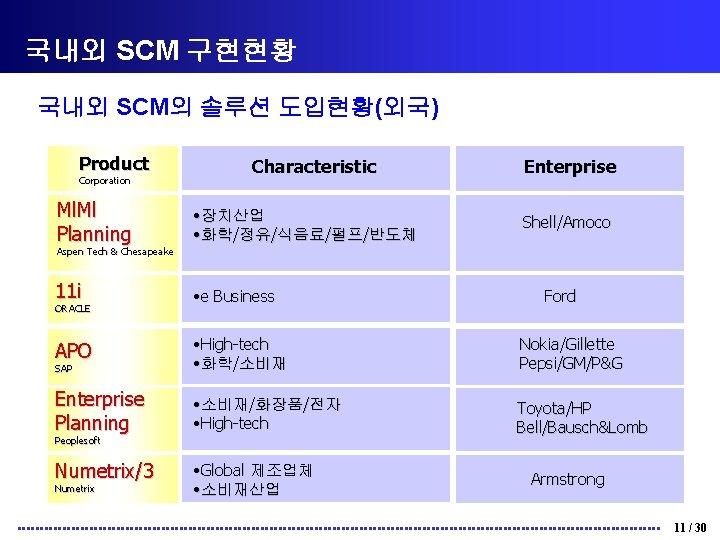 국내외 SCM 구현현황

국내외 SCM의 솔루션 도입현황(외국)

| Product Corporation | Characteristic | Enterprise |
|---|---|---|
| MIMI Planning Aspen Tech & Chesapeake | •장치산업 •화학/정유/식음료/펄프/반도체 | Shell/Amoco |
| 11i ORACLE | •e Business | Ford |
| APO SAP | •High-tech •화학/소비재 | Nokia/Gillette Pepsi/GM/P&G |
| Enterprise Planning Peoplesoft | •소비재/화장품/전자 •High-tech | Toyota/HP Bell/Bausch&Lomb |
| Numetrix/3 Numetrix | •Global 제조업체 •소비재산업 | Armstrong |

11 / 30